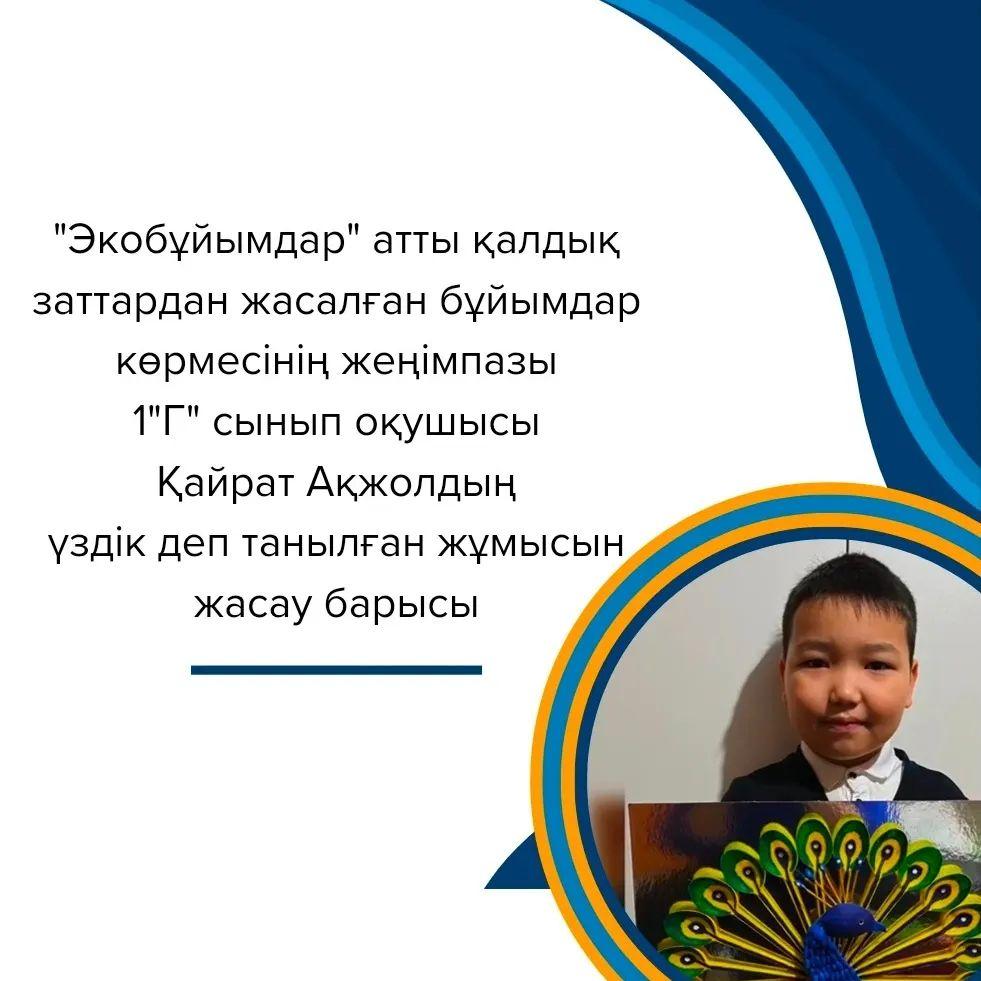 "Экобұйымдар" атты қалдық заттардан жасалған бұйымдар көрмесінің жеңімпазы 1"Г" сынып оқушысы Қайрат Ақжолдың үздік деп танылған жұмысын жасау барысы